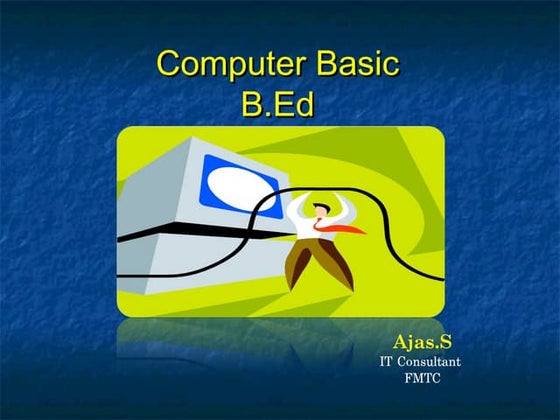 Computer Basic
B.Ed

Ajas.S
IT Consultant
FMTC